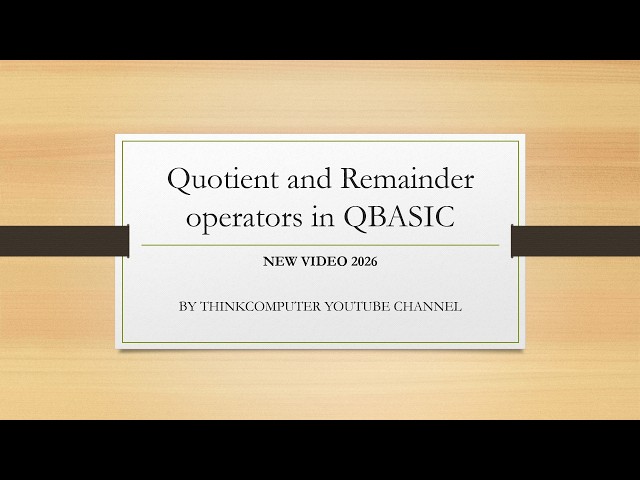 Quotient and Remainder operators in QBASIC

NEW VIDEO 2026

BY THINKCOMPUTER YOUTUBE CHANNEL